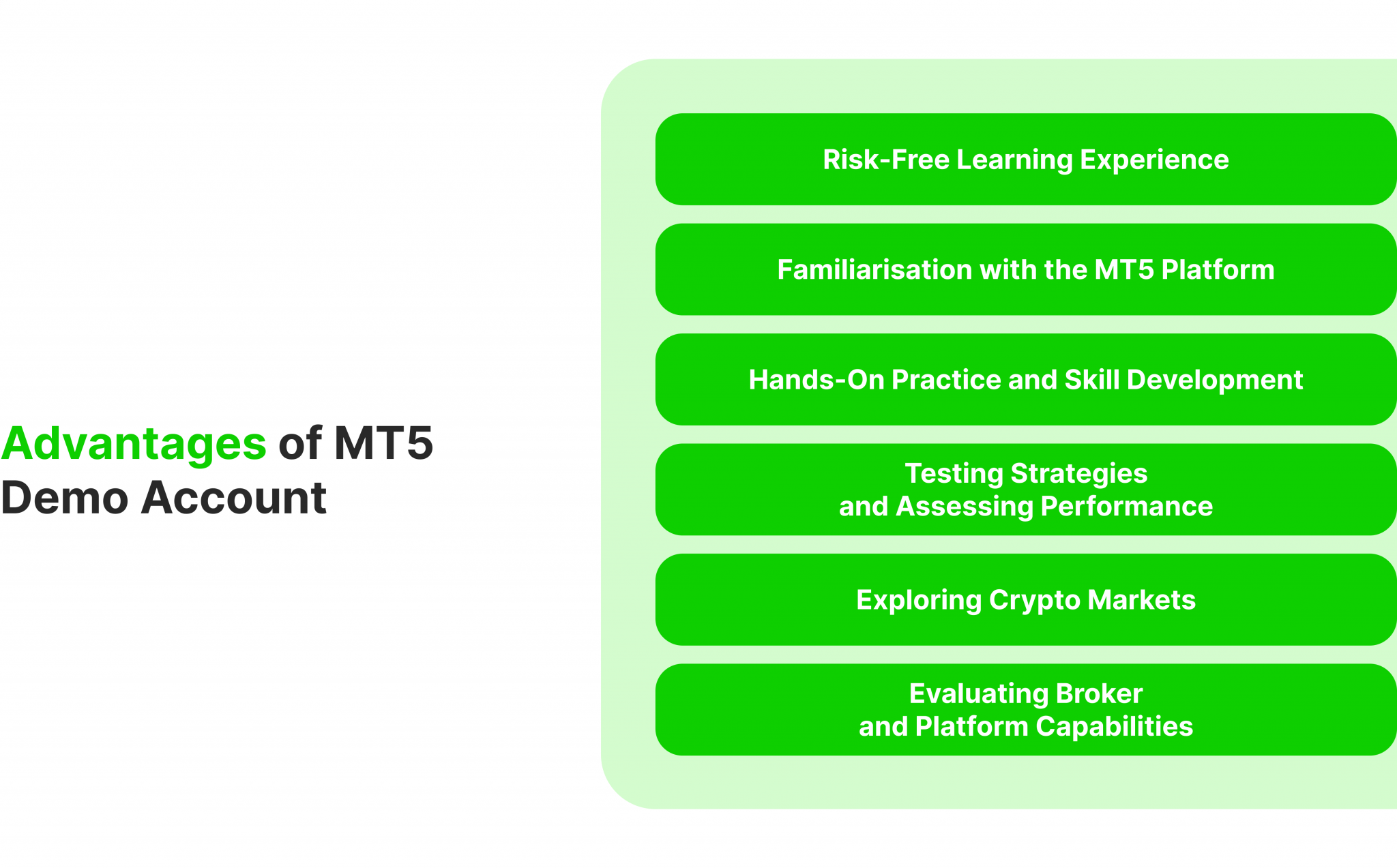 Advantages of MT5 Demo Account

Risk-Free Learning Experience

Familiarisation with the MT5 Platform

Hands-On Practice and Skill Development

Testing Strategies and Assessing Performance

Exploring Crypto Markets

Evaluating Broker and Platform Capabilities